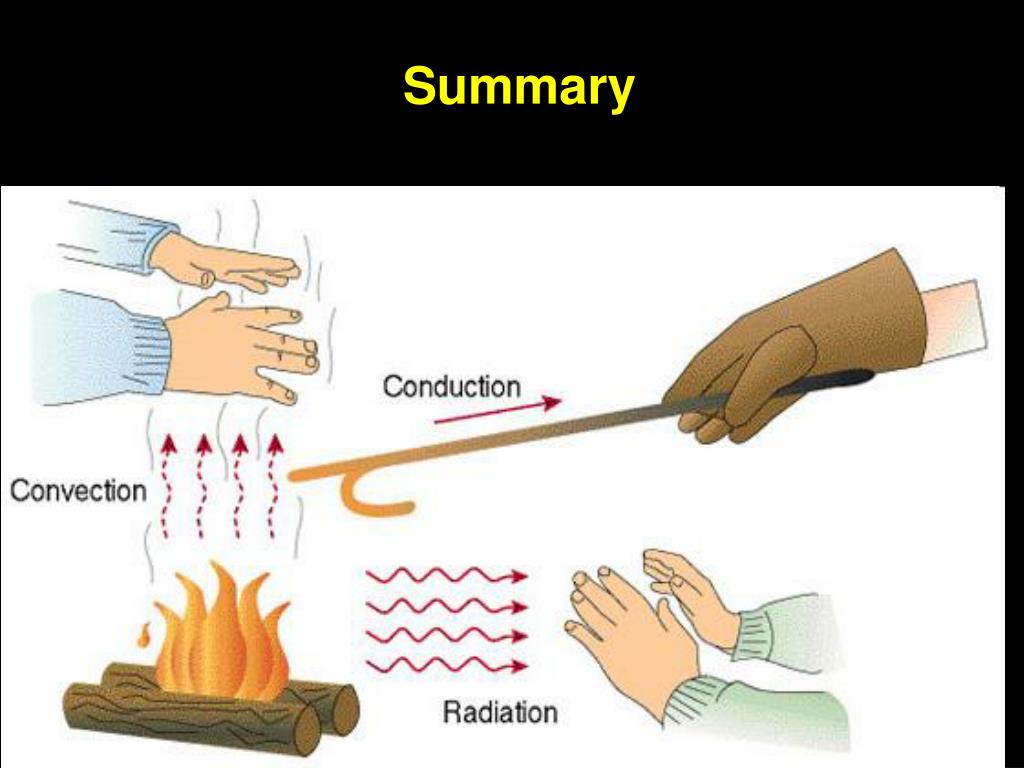 Summary

Conduction

Convection

Radiation